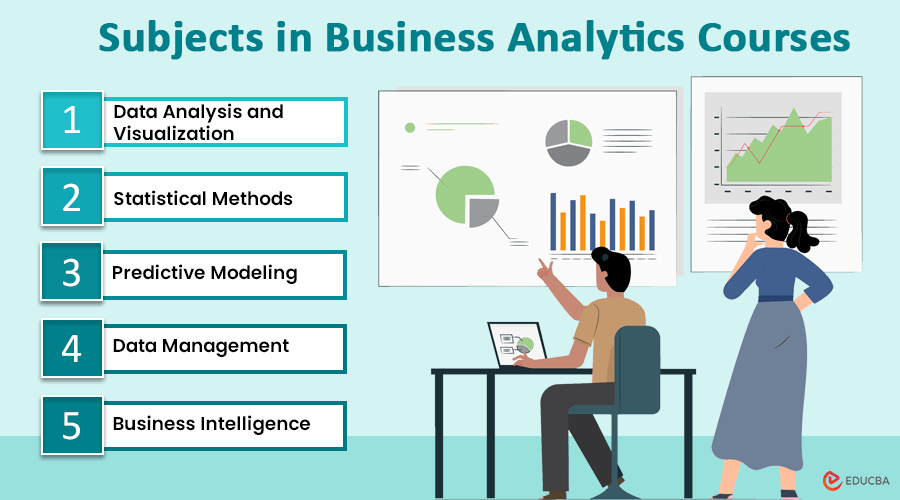 Subjects in Business Analytics Courses

1 Data Analysis and Visualization

2 Statistical Methods

3 Predictive Modeling

4 Data Management

5 Business Intelligence

EDUCBA